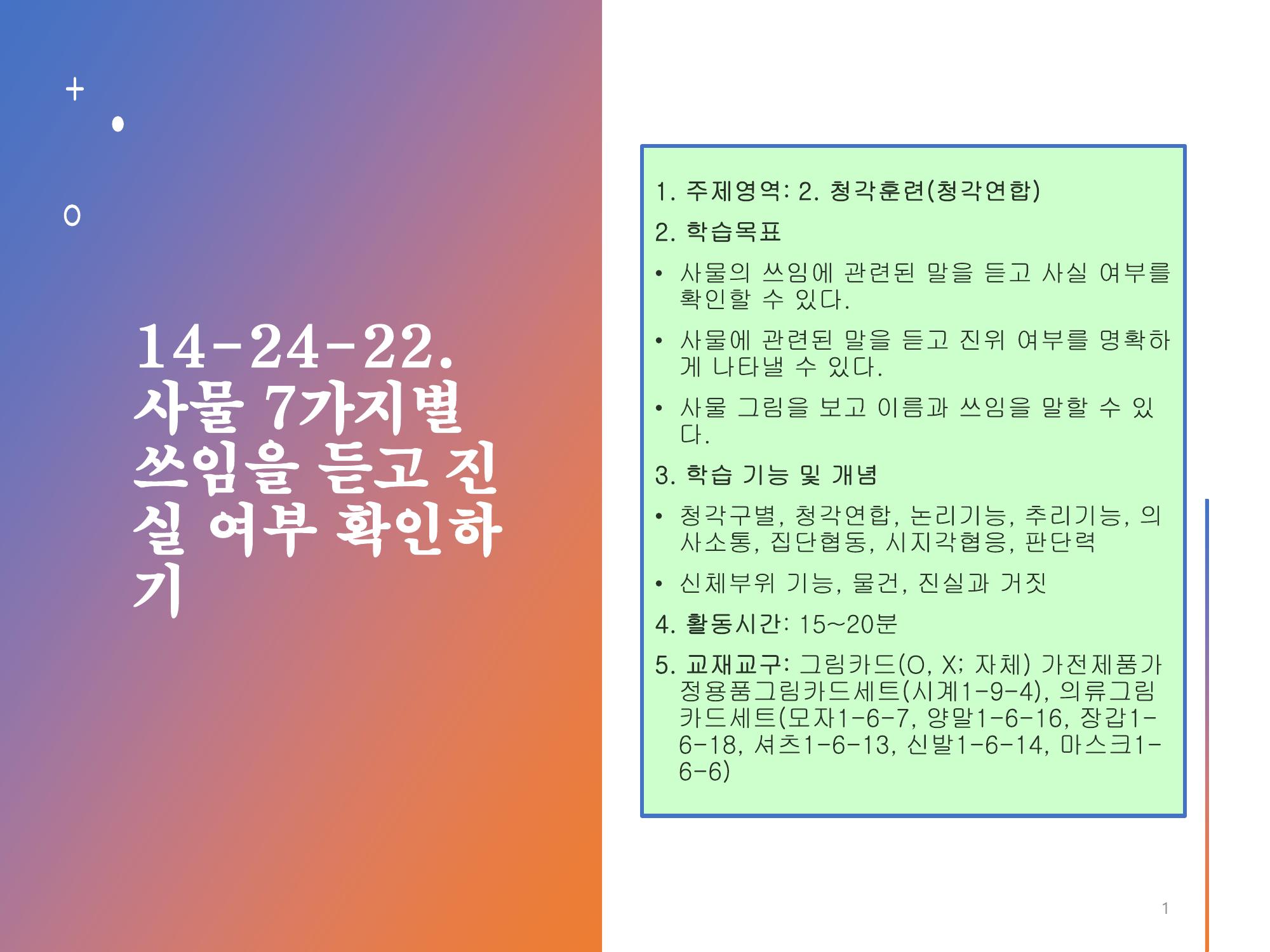 14-24-22. 사물 7가지별 쓰임을 듣고 진실 여부 확인하기

1. 주제영역: 2. 청각훈련(청각연합)

2. 학습목표

• 사물의 쓰임에 관련된 말을 듣고 사실 여부를 확인할 수 있다.

• 사물에 관련된 말을 듣고 진위 여부를 명확하게 나타낼 수 있다.

• 사물 그림을 보고 이름과 쓰임을 말할 수 있다.

3. 학습 기능 및 개념

• 청각구별, 청각연합, 논리기능, 추리기능, 의사소통, 집단협동, 시지각협응, 판단력

• 신체부위 기능, 물건, 진실과 거짓

4. 활동시간: 15~20분

5. 교재교구: 그림카드(O, X; 자체) 가전제품가정용품그림카드세트(시계1-9-4), 의류그림카드세트(모자1-6-7, 양말1-6-16, 장갑1-6-18, 셔츠1-6-13, 신발1-6-14, 마스크1-6-6)

1